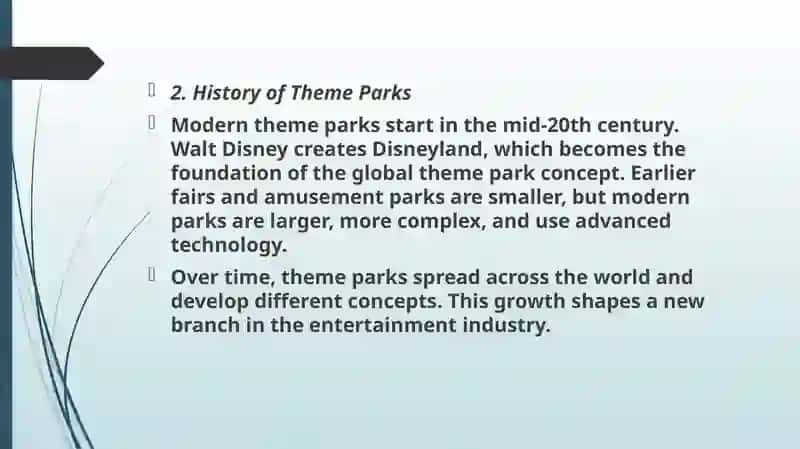 2. History of Theme Parks

Modern theme parks start in the mid-20th century. Walt Disney creates Disneyland, which becomes the foundation of the global theme park concept. Earlier fairs and amusement parks are smaller, but modern parks are larger, more complex, and use advanced technology.

Over time, theme parks spread across the world and develop different concepts. This growth shapes a new branch in the entertainment industry.